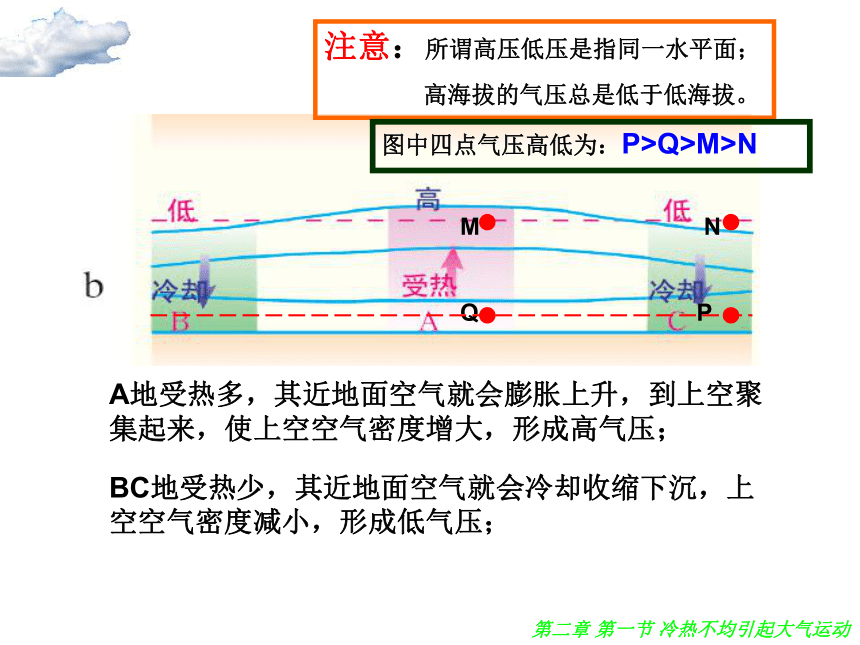 注意：所谓高压低压是指同一水平面；
高海拔的气压总是低于低海拔。

图中四点气压高低为：P>Q>M>N

b

低 高 低

M N

冷却 受热 冷却

Q P

B A C

A地受热多，其近地面空气就会膨胀上升，到上空聚集起来，使上空空气密度增大，形成高气压；

BC地受热少，其近地面空气就会冷却收缩下沉，上空空气密度减小，形成低气压；

第二章 第一节 冷热不均引起大气运动